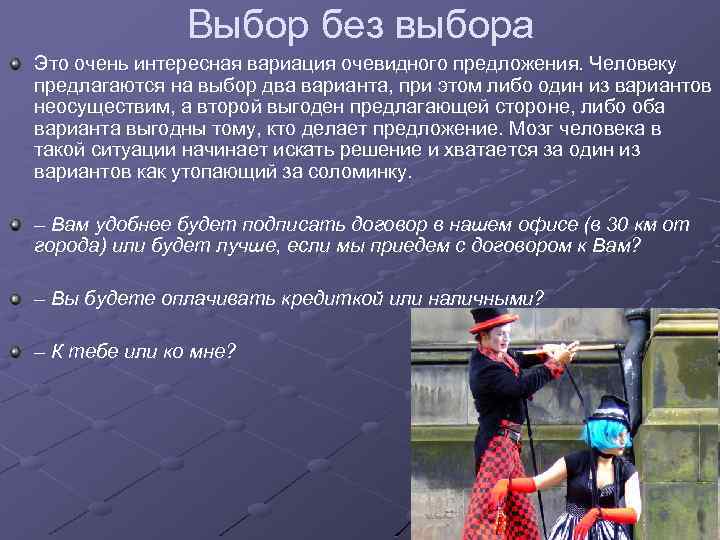 Выбор без выбора

Это очень интересная вариация очевидного предложения. Человеку предлагаются на выбор два варианта, при этом либо один из вариантов неосуществим, а второй выгоден предлагающей стороне, либо оба варианта выгодны тому, кто делает предложение. Мозг человека в такой ситуации начинает искать решение и хватается за один из вариантов как утопающий за соломинку.

– Вам удобнее будет подписать договор в нашем офисе (в 30 км от города) или будет лучше, если мы приедем с договором к Вам?

– Вы будете оплачивать кредиткой или наличными?

– К тебе или ко мне?